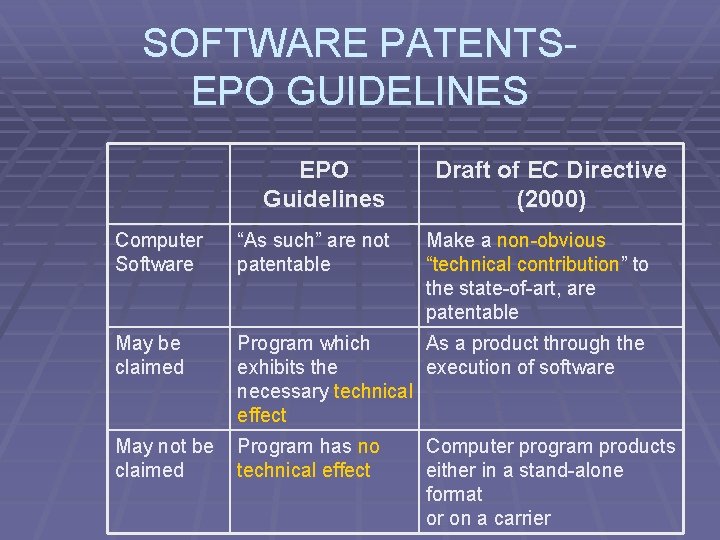 SOFTWARE PATENTS-
EPO GUIDELINES

| | EPO Guidelines | Draft of EC Directive (2000) |
|---|---|---|
| Computer Software | “As such” are not patentable | Make a non-obvious “technical contribution” to the state-of-art, are patentable |
| May be claimed | Program which exhibits the necessary technical effect | As a product through the execution of software |
| May not be claimed | Program has no technical effect | Computer program products either in a stand-alone format or on a carrier |